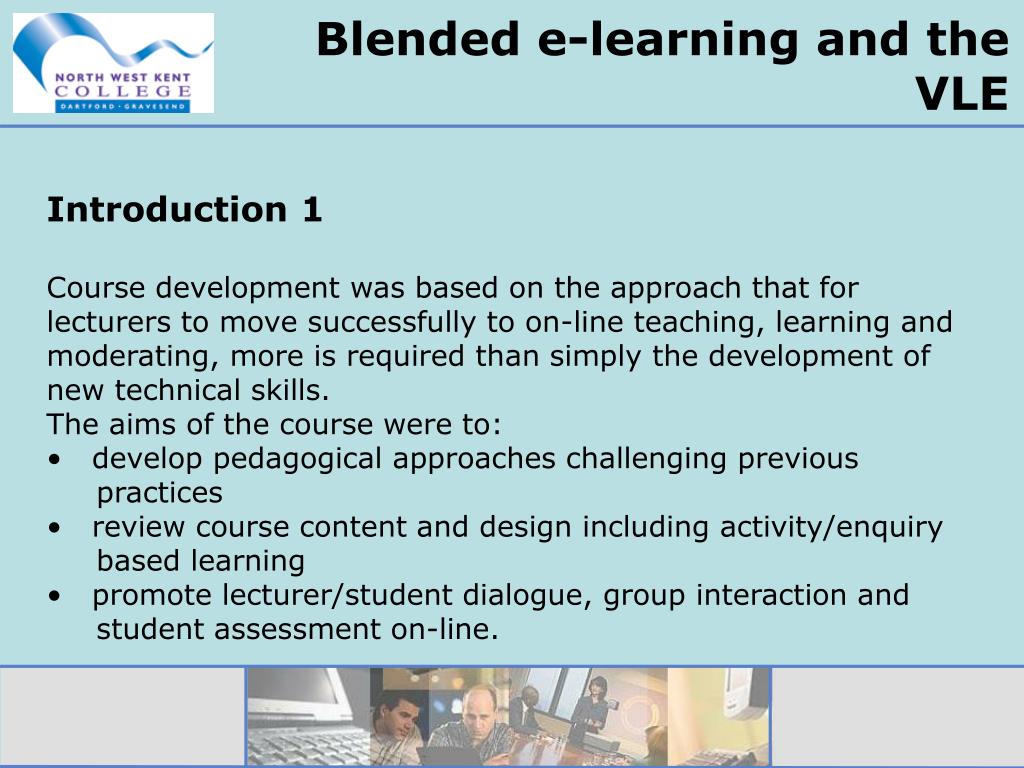 NORTH WEST KENT
COLLEGE
DARTFORD · GRAVESEND

Blended e-learning and the VLE

Introduction 1

Course development was based on the approach that for lecturers to move successfully to on-line teaching, learning and moderating, more is required than simply the development of new technical skills.
The aims of the course were to:
• develop pedagogical approaches challenging previous practices
• review course content and design including activity/enquiry based learning
• promote lecturer/student dialogue, group interaction and student assessment on-line.